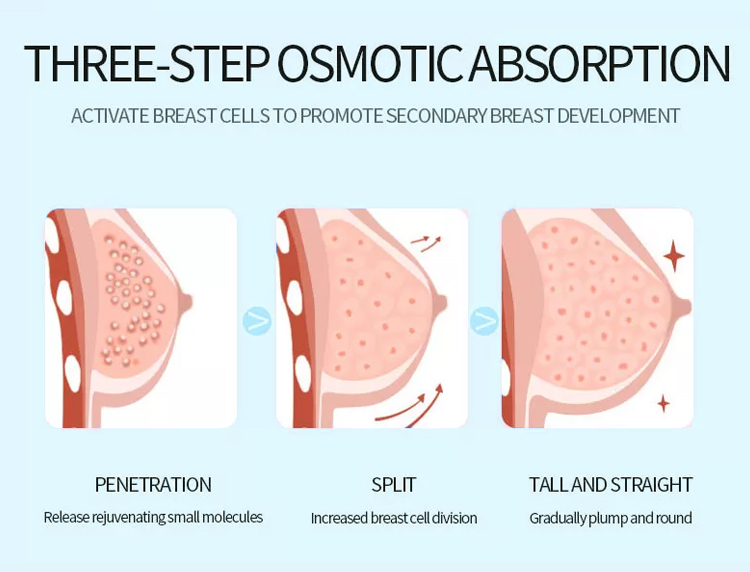 THREE-STEP OSMOTIC ABSORPTION

ACTIVATE BREAST CELLS TO PROMOTE SECONDARY BREAST DEVELOPMENT

>

>

PENETRATION

Release rejuvenating small molecules

SPLIT

Increased breast cell division

TALL AND STRAIGHT

Gradually plump and round